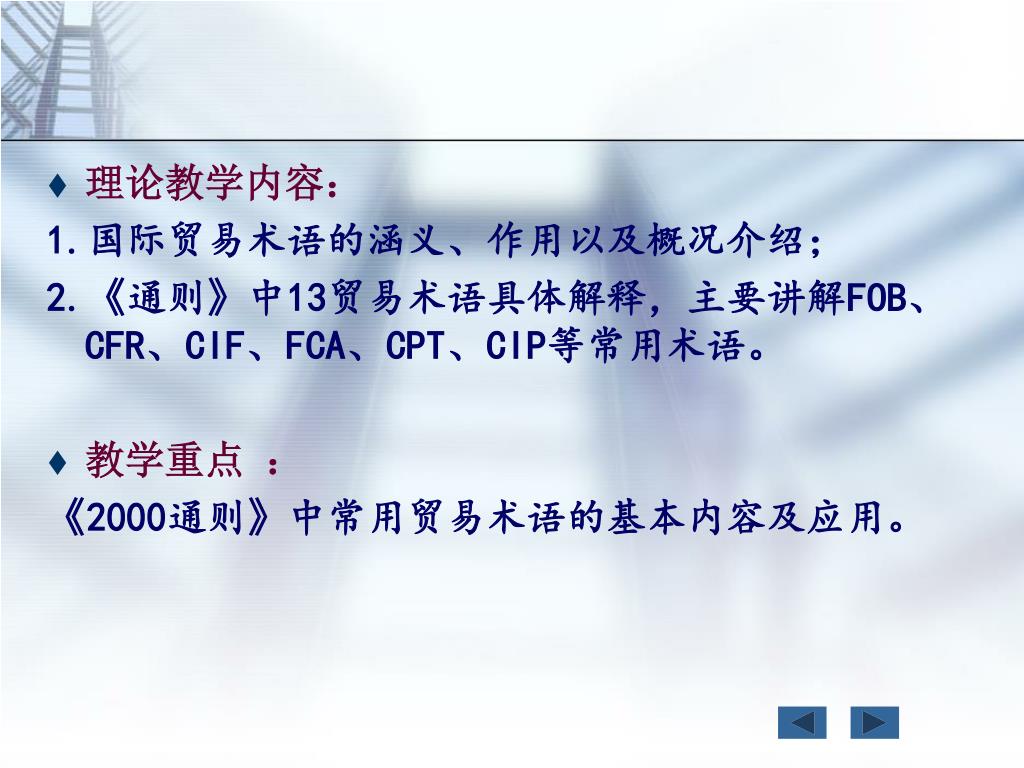 ♦ 理论教学内容：
1.国际贸易术语的涵义、作用以及概况介绍；
2.《通则》中13贸易术语具体解释，主要讲解FOB、CFR、CIF、FCA、CPT、CIP等常用术语。

♦ 教学重点 ：
《2000通则》中常用贸易术语的基本内容及应用。